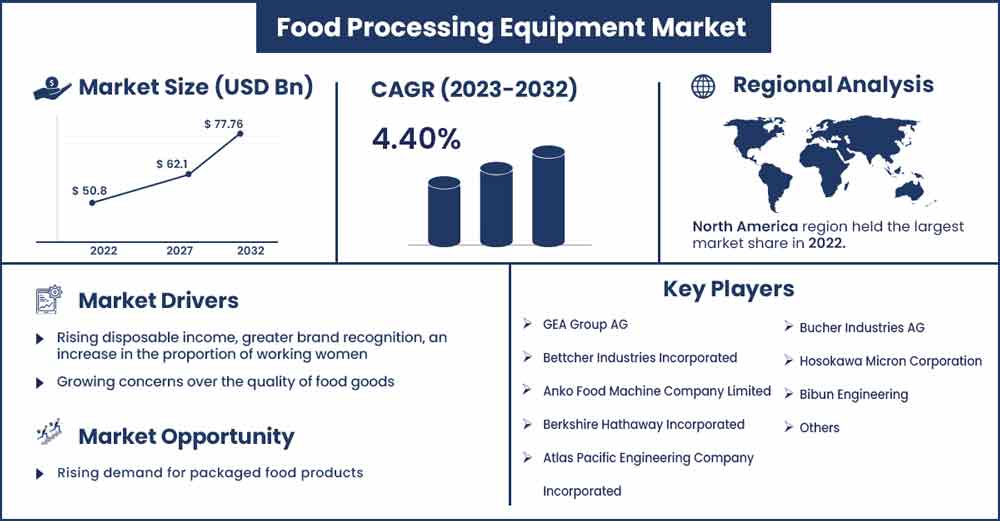 Food Processing Equipment Market

Market Size (USD Bn)

$ 50.8
$ 62.1
$ 77.76
2022
2027
2032

CAGR (2023-2032)

4.40%

Regional Analysis

North America region held the largest market share in 2022.

Market Drivers

Rising disposable income, greater brand recognition, an increase in the proportion of working women

Growing concerns over the quality of food goods

Market Opportunity

Rising demand for packaged food products

Key Players

GEA Group AG

Bettcher Industries Incorporated

Anko Food Machine Company Limited

Berkshire Hathaway Incorporated

Atlas Pacific Engineering Company Incorporated

Bucher Industries AG

Hosokawa Micron Corporation

Bibun Engineering

Others